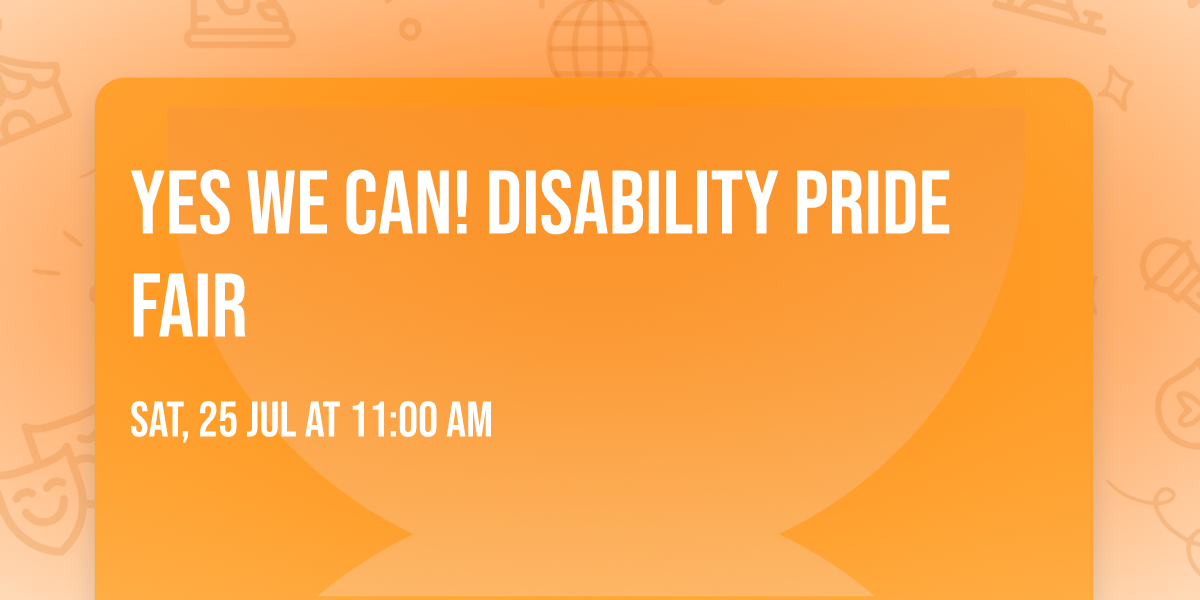 YES WE CAN! DISABILITY PRIDE FAIR

SAT, 25 JUL AT 11:00 AM